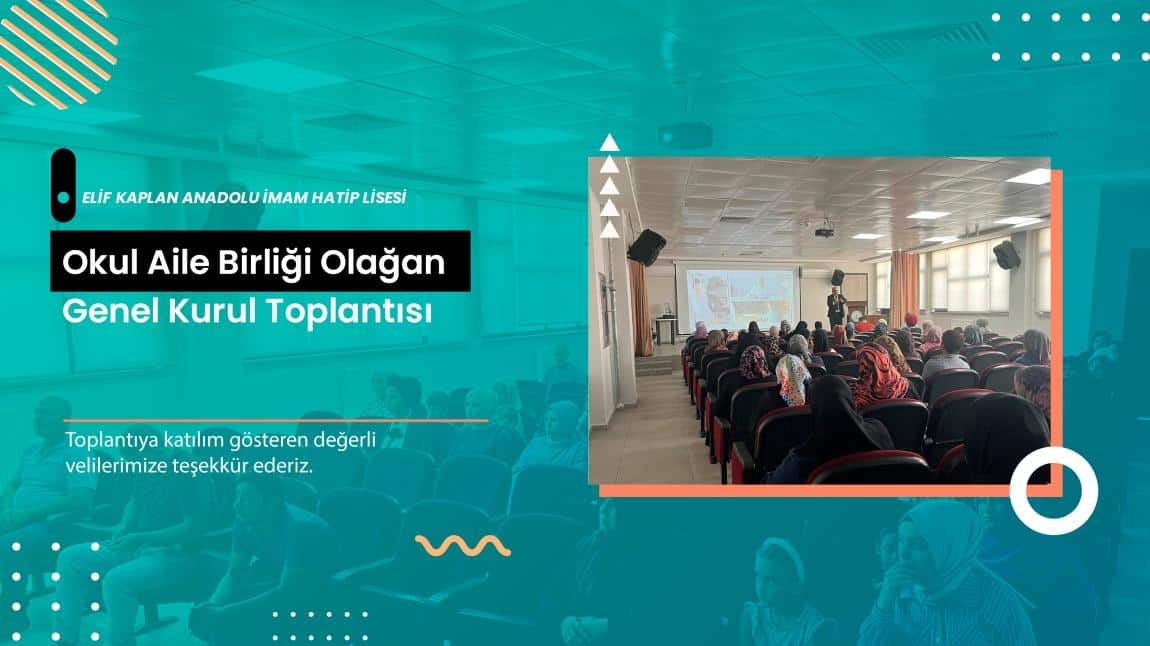 ELİF KAPLAN ANADOLU İMAM HATİP LİSESİ

Okul Aile Birliği Olağan

Genel Kurul Toplantısı

Toplantıya katılım gösteren değerli velilerimize teşekkür ederiz.